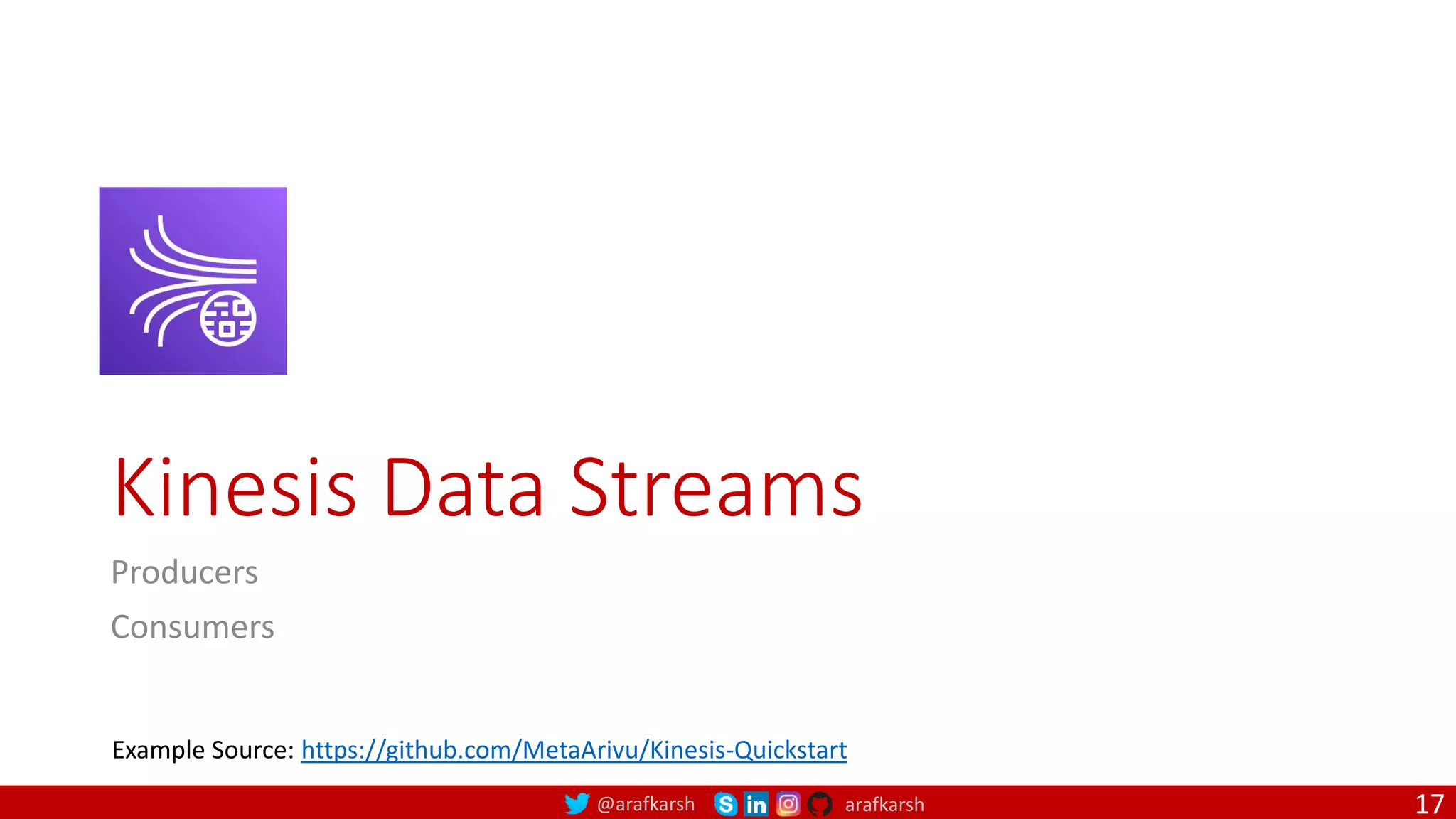 Kinesis Data Streams

Producers

Consumers

Example Source: https://github.com/MetaArivu/Kinesis-Quickstart

@arafkarsh arafkarsh 17